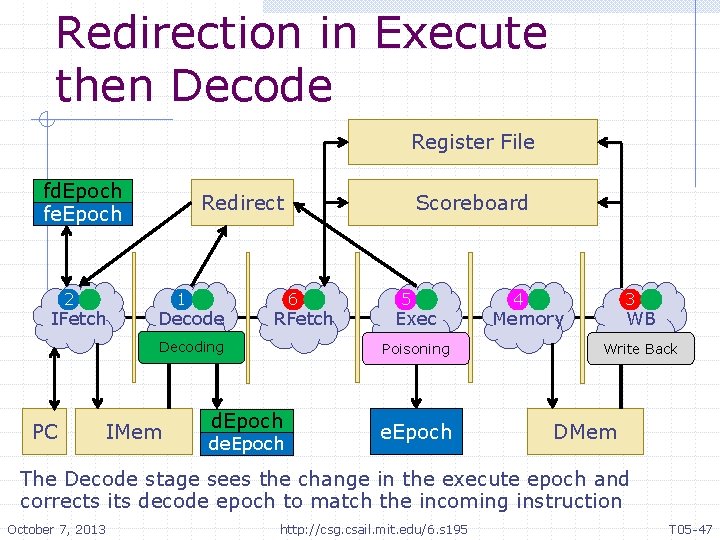 Redirection in Execute then Decode

Register File

fdEpoch
feEpoch

Redirect

Scoreboard

2 IFetch

1 Decode

6 RFetch

5 Exec

4 Memory

3 WB

Decoding

Poisoning

Write Back

PC

IMem

dEpoch
deEpoch

eEpoch

DMem

The Decode stage sees the change in the execute epoch and corrects its decode epoch to match the incoming instruction

October 7, 2013

http://csg.csail.mit.edu/6.s195

T05-47